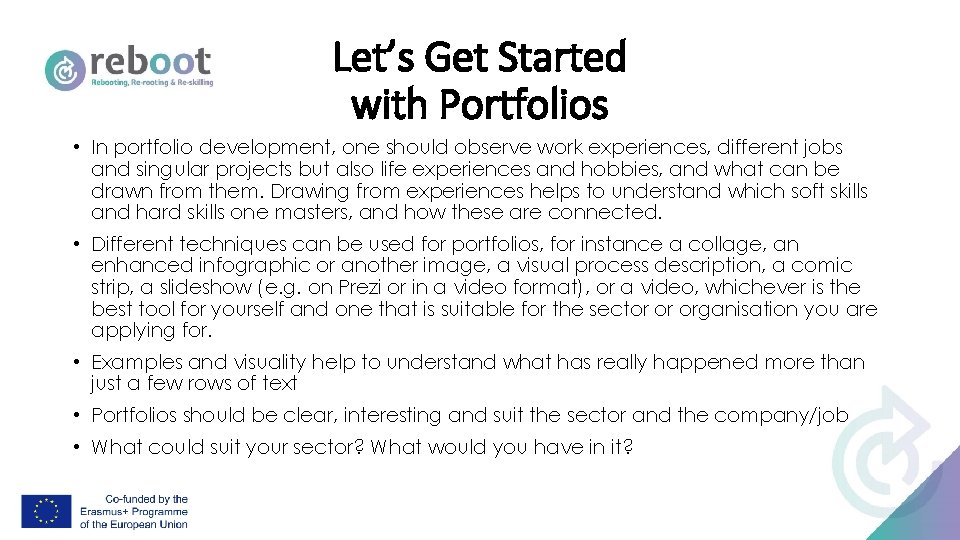 reboot
Rebooting, Re-rooting & Re-skilling

Let's Get Started with Portfolios

• In portfolio development, one should observe work experiences, different jobs and singular projects but also life experiences and hobbies, and what can be drawn from them. Drawing from experiences helps to understand which soft skills and hard skills one masters, and how these are connected.

• Different techniques can be used for portfolios, for instance a collage, an enhanced infographic or another image, a visual process description, a comic strip, a slideshow (e.g. on Prezi or in a video format), or a video, whichever is the best tool for yourself and one that is suitable for the sector or organisation you are applying for.

• Examples and visuality help to understand what has really happened more than just a few rows of text

• Portfolios should be clear, interesting and suit the sector and the company/job

• What could suit your sector? What would you have in it?

Co-funded by the Erasmus+ Programme of the European Union